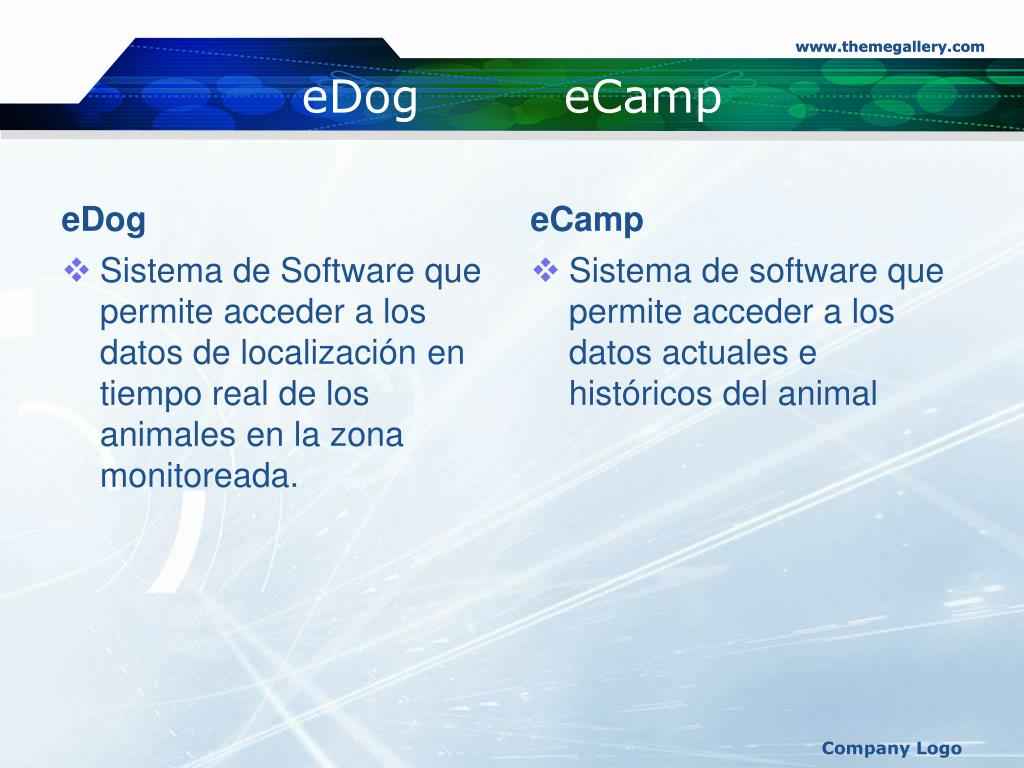 www.themegallery.com

eDog eCamp

eDog

❖ Sistema de Software que permite acceder a los datos de localización en tiempo real de los animales en la zona monitoreada.

eCamp

❖ Sistema de software que permite acceder a los datos actuales e históricos del animal

Company Logo